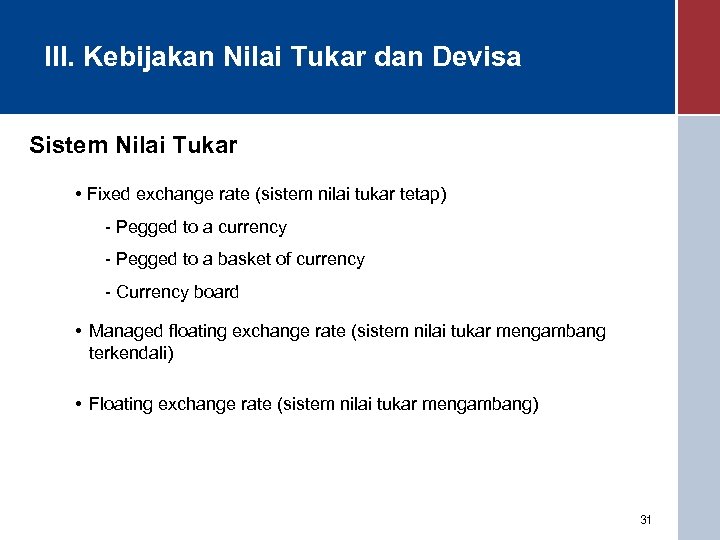 III. Kebijakan Nilai Tukar dan Devisa

Sistem Nilai Tukar

• Fixed exchange rate (sistem nilai tukar tetap)

- Pegged to a currency

- Pegged to a basket of currency

- Currency board

• Managed floating exchange rate (sistem nilai tukar mengambang terkendali)

• Floating exchange rate (sistem nilai tukar mengambang)

31